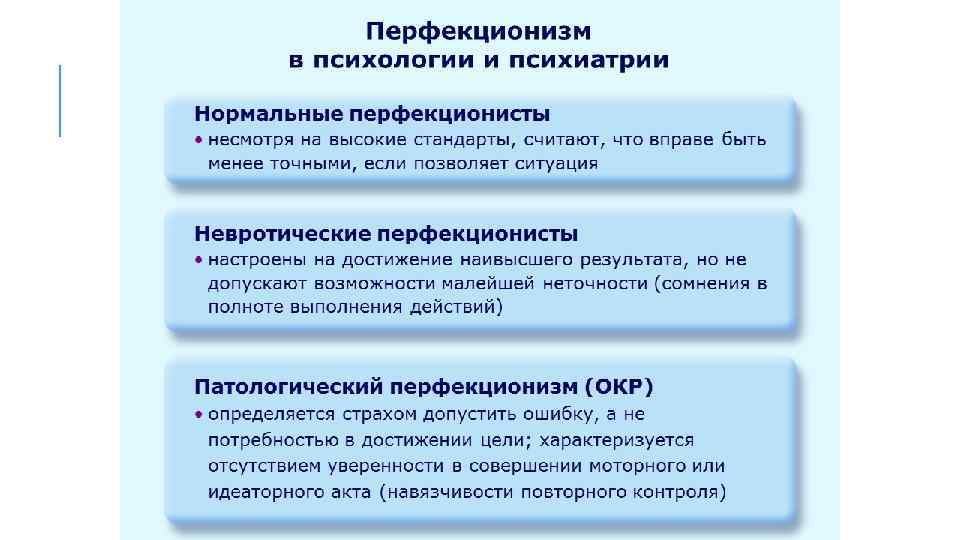 Перфекционизм
в психологии и психиатрии

Нормальные перфекционисты
• несмотря на высокие стандарты, считают, что вправе быть менее точными, если позволяет ситуация

Невротические перфекционисты
• настроены на достижение наивысшего результата, но не допускают возможности малейшей неточности (сомнения в полноте выполнения действий)

Патологический перфекционизм (ОКР)
• определяется страхом допустить ошибку, а не потребностью в достижении цели; характеризуется отсутствием уверенности в совершении моторного или идеаторного акта (навязчивости повторного контроля)